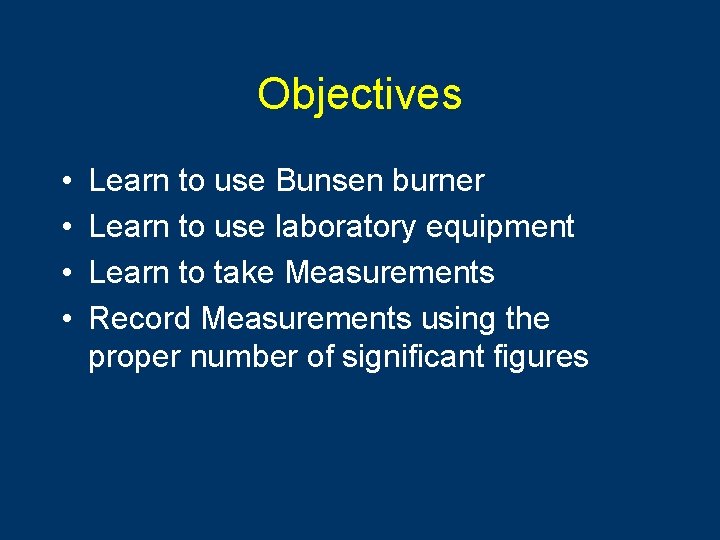 Objectives

• Learn to use Bunsen burner
• Learn to use laboratory equipment
• Learn to take Measurements
• Record Measurements using the proper number of significant figures